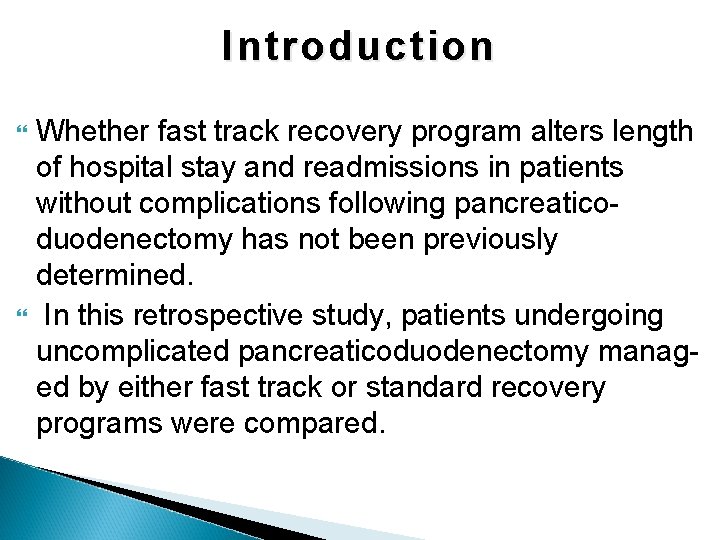 Introduction

Whether fast track recovery program alters length of hospital stay and readmissions in patients without complications following pancreaticoduodenectomy has not been previously determined.

In this retrospective study, patients undergoing uncomplicated pancreaticoduodenectomy managed by either fast track or standard recovery programs were compared.